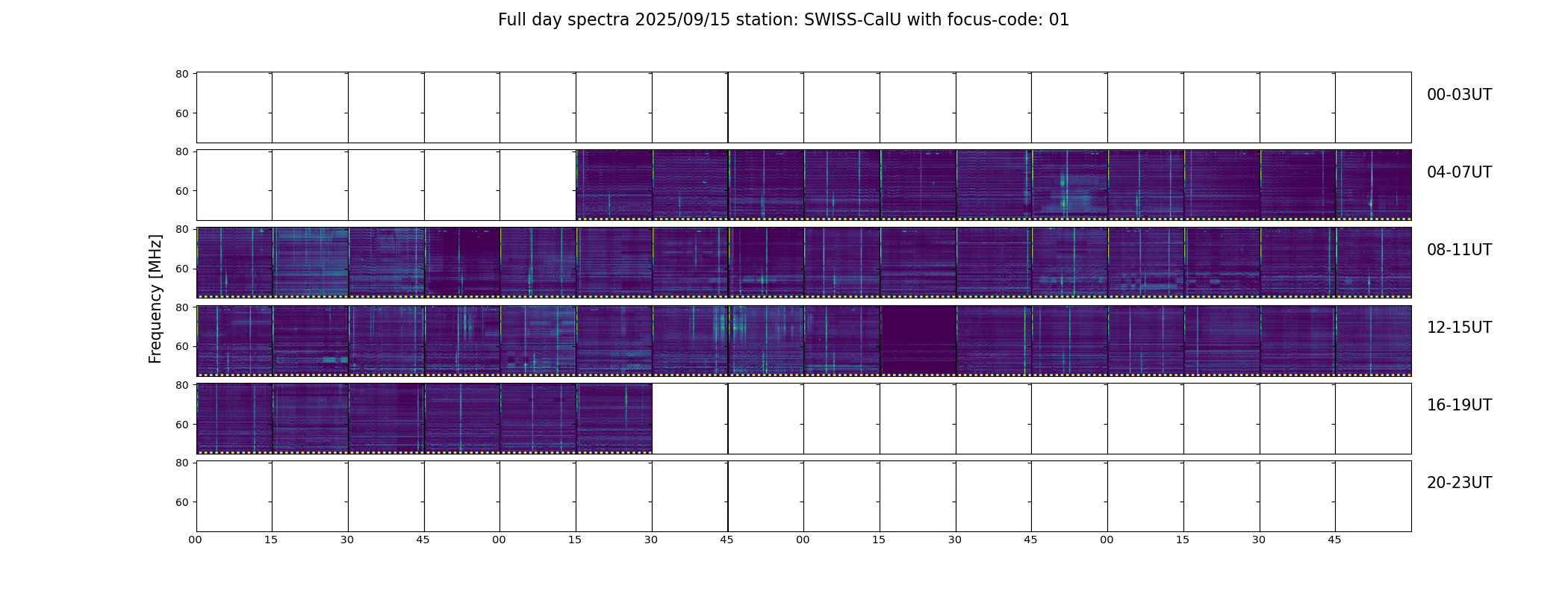 Full day spectra 2025/09/15 station: SWISS-CalU with focus-code: 01

Frequency [MHz]

80
60
00-03UT

80
60
04-07UT

80
60
08-11UT

80
60
12-15UT

80
60
16-19UT

80
60
20-23UT

00 15 30 45 00 15 30 45 00 15 30 45 00 15 30 45